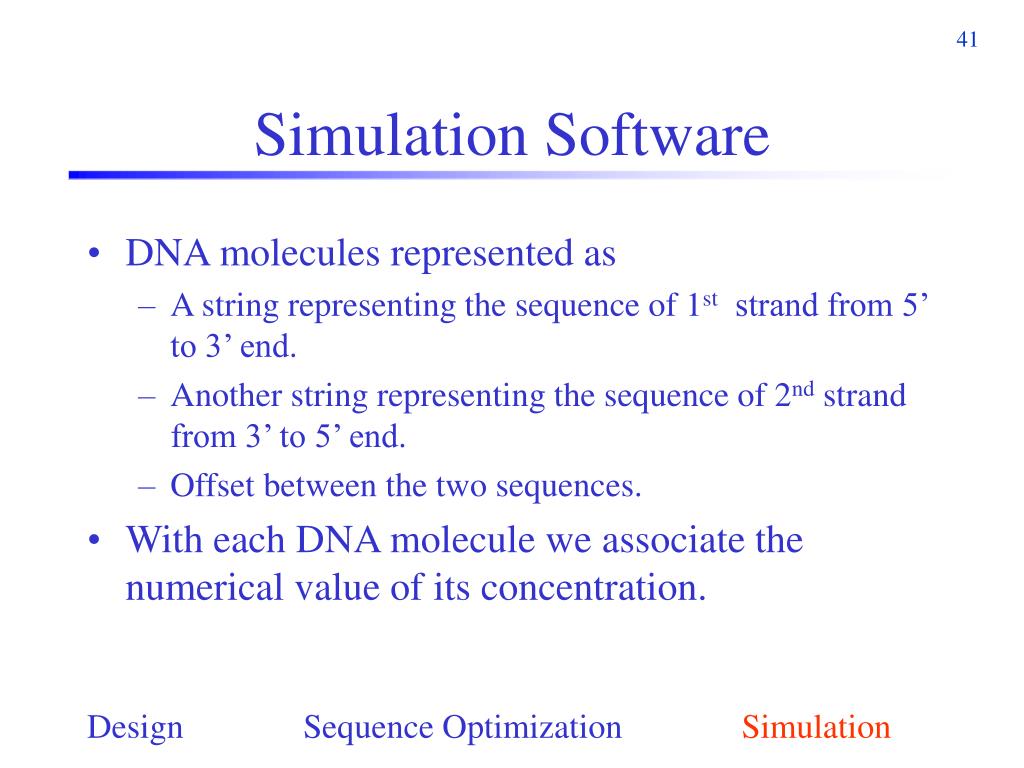 41

Simulation Software

• DNA molecules represented as
– A string representing the sequence of 1$^{st}$ strand from 5’ to 3’ end.
– Another string representing the sequence of 2$^{nd}$ strand from 3’ to 5’ end.
– Offset between the two sequences.
• With each DNA molecule we associate the numerical value of its concentration.

Design Sequence Optimization Simulation